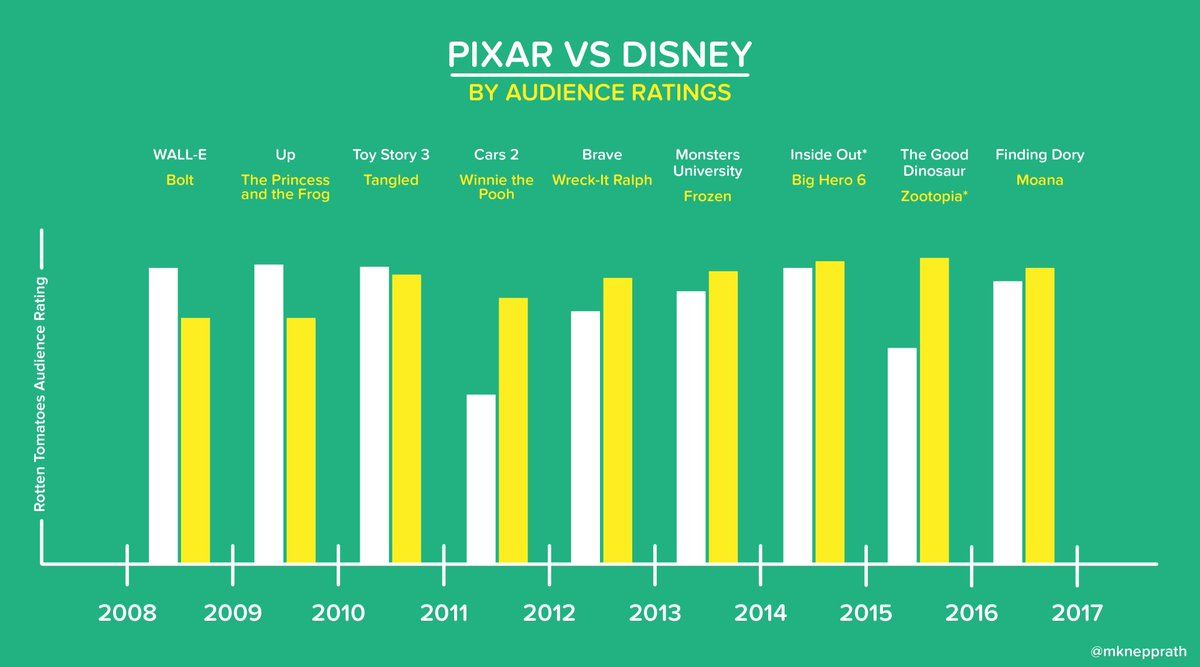 PIXAR VS DISNEY
BY AUDIENCE RATINGS

WALL-E
Bolt

Up
The Princess and the Frog

Toy Story 3
Tangled

Cars 2
Winnie the Pooh

Brave
Wreck-It Ralph

Monsters University
Frozen

Inside Out*
Big Hero 6

The Good Dinosaur
Zootopia*

Finding Dory
Moana

Rotten Tomatoes Audience Rating

2008 2009 2010 2011 2012 2013 2014 2015 2016 2017

@mknepprath